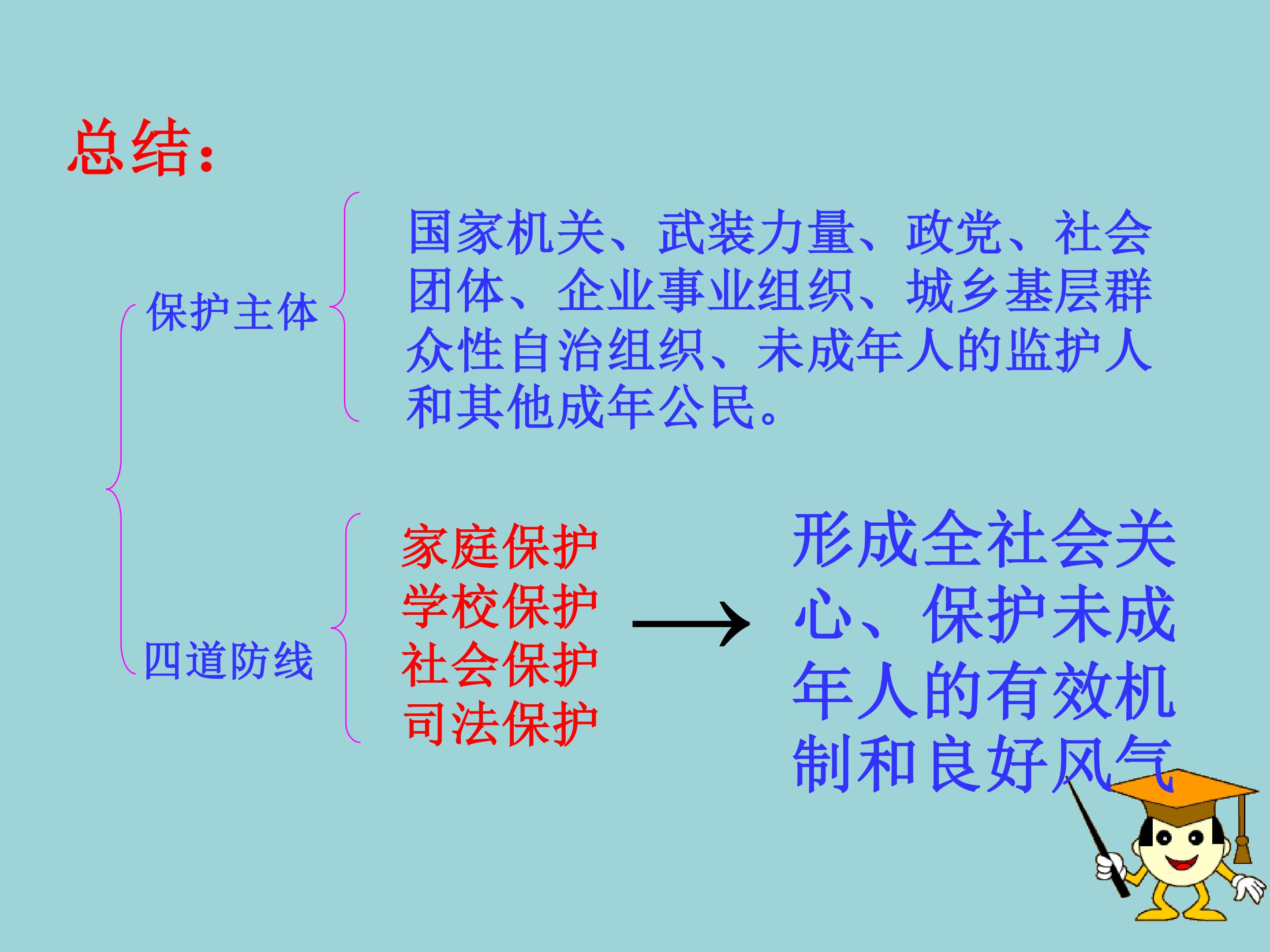 总结：

保护主体

国家机关、武装力量、政党、社会团体、企业事业组织、城乡基层群众性自治组织、未成年人的监护人和其他成年公民。

四道防线

家庭保护
学校保护
社会保护
司法保护

→

形成全社会关心、保护未成年人的有效机制和良好风气